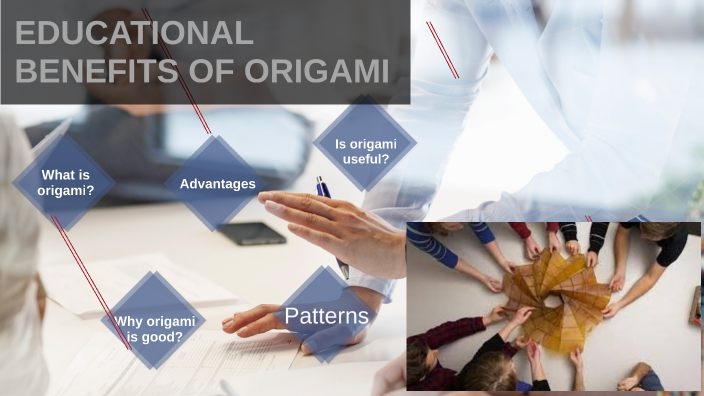 EDUCATIONAL BENEFITS OF ORIGAMI

What is origami?

Advantages

Is origami useful?

Why origami is good?

Patterns